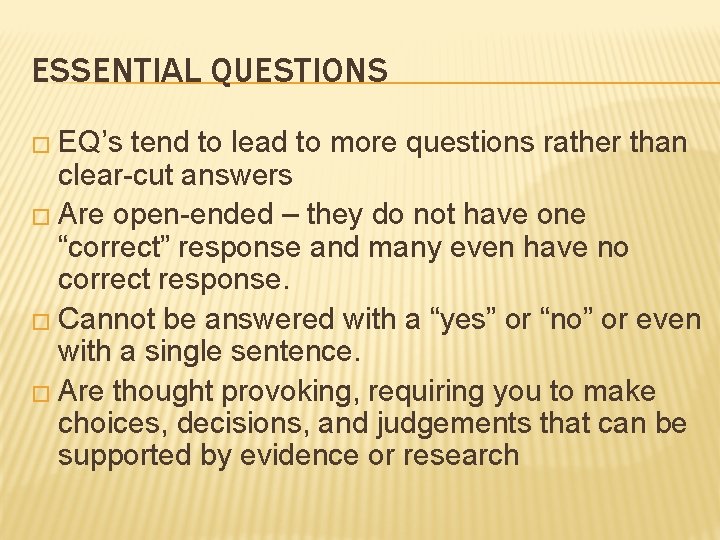 ESSENTIAL QUESTIONS

□ EQ’s tend to lead to more questions rather than clear-cut answers
□ Are open-ended – they do not have one “correct” response and many even have no correct response.
□ Cannot be answered with a “yes” or “no” or even with a single sentence.
□ Are thought provoking, requiring you to make choices, decisions, and judgements that can be supported by evidence or research